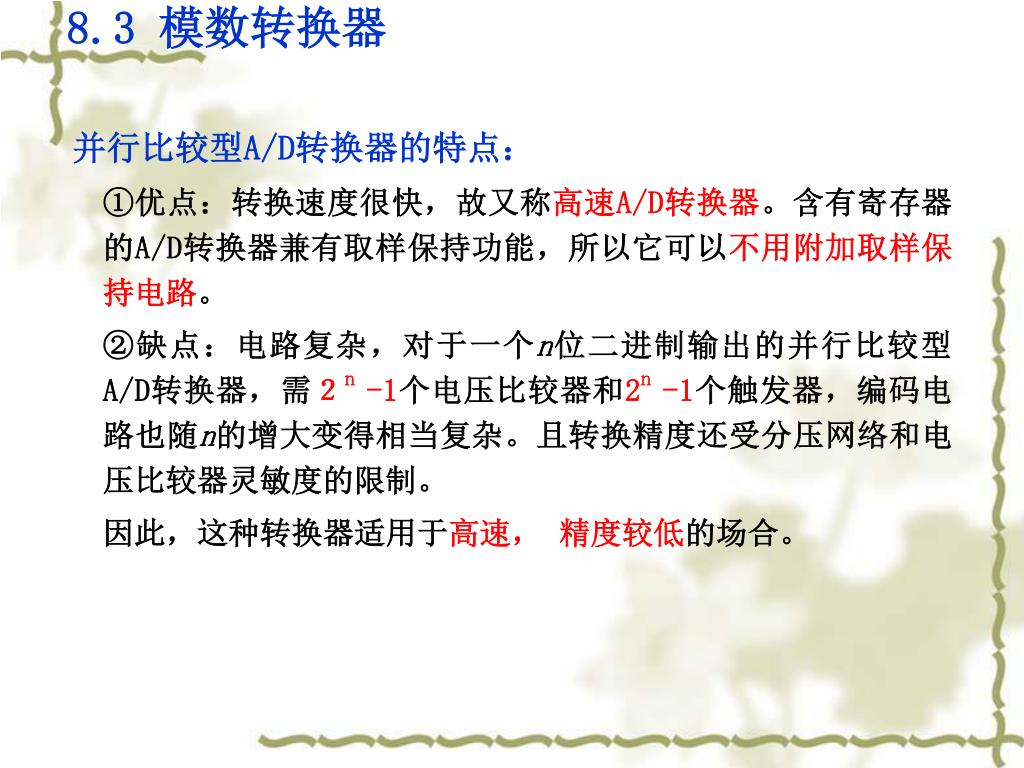 8.3 模数转换器

并行比较型A/D转换器的特点：

①优点：转换速度很快，故又称高速A/D转换器。含有寄存器的A/D转换器兼有取样保持功能，所以它可以不用附加取样保持电路。

②缺点：电路复杂，对于一个$n$位二进制输出的并行比较型A/D转换器，需 $2^n-1$个电压比较器和$2^n-1$个触发器，编码电路也随$n$的增大变得相当复杂。且转换精度还受分压网络和电压比较器灵敏度的限制。

因此，这种转换器适用于高速， 精度较低的场合。